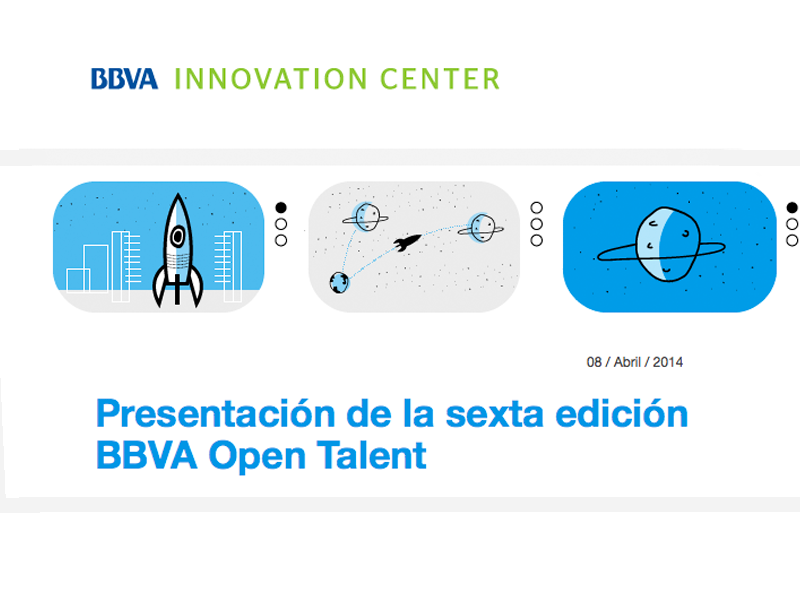 BBVA INNOVATION CENTER

08 / Abril / 2014

Presentación de la sexta edición BBVA Open Talent